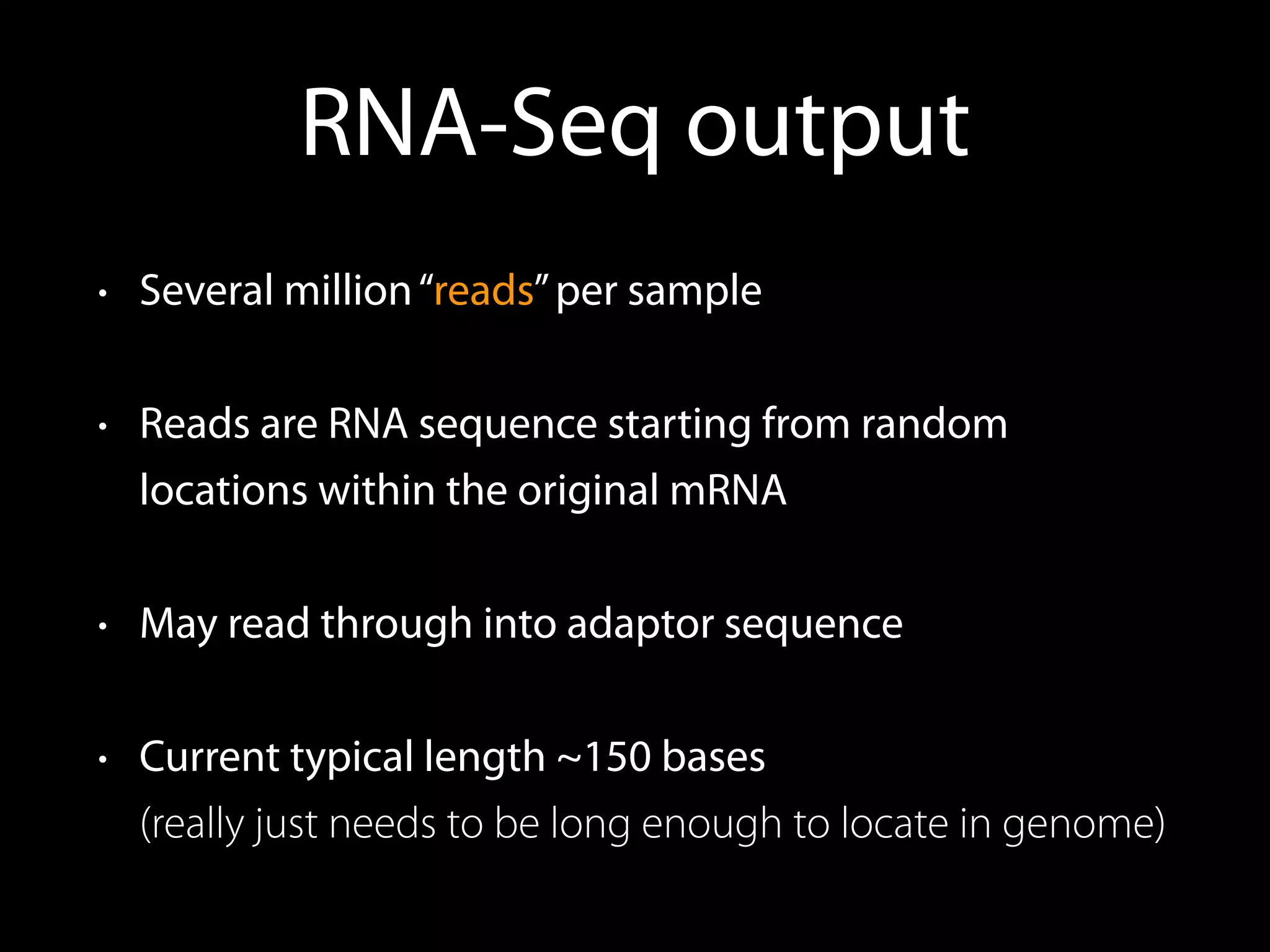 RNA-Seq output

• Several million “reads” per sample

• Reads are RNA sequence starting from random locations within the original mRNA

• May read through into adaptor sequence

• Current typical length ~150 bases
(really just needs to be long enough to locate in genome)